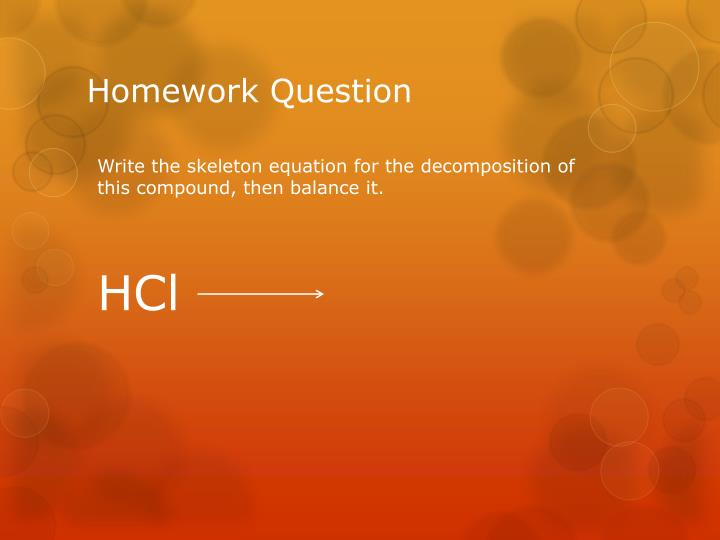 Homework Question

Write the skeleton equation for the decomposition of this compound, then balance it.

$HCl \longrightarrow$